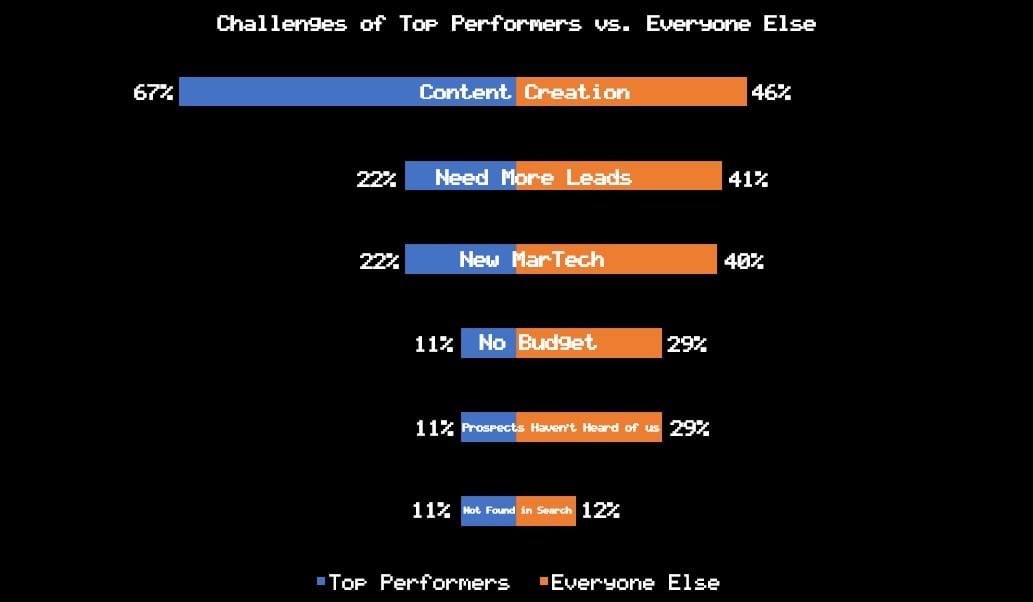 Challenges of Top Performers vs. Everyone Else

67% Content Creation 46%

22% Need More Leads 41%

22% New MarTech 40%

11% No Budget 29%

11% Prospects Haven't Heard of us 29%

11% Not Found in Search 12%

Top Performers Everyone Else